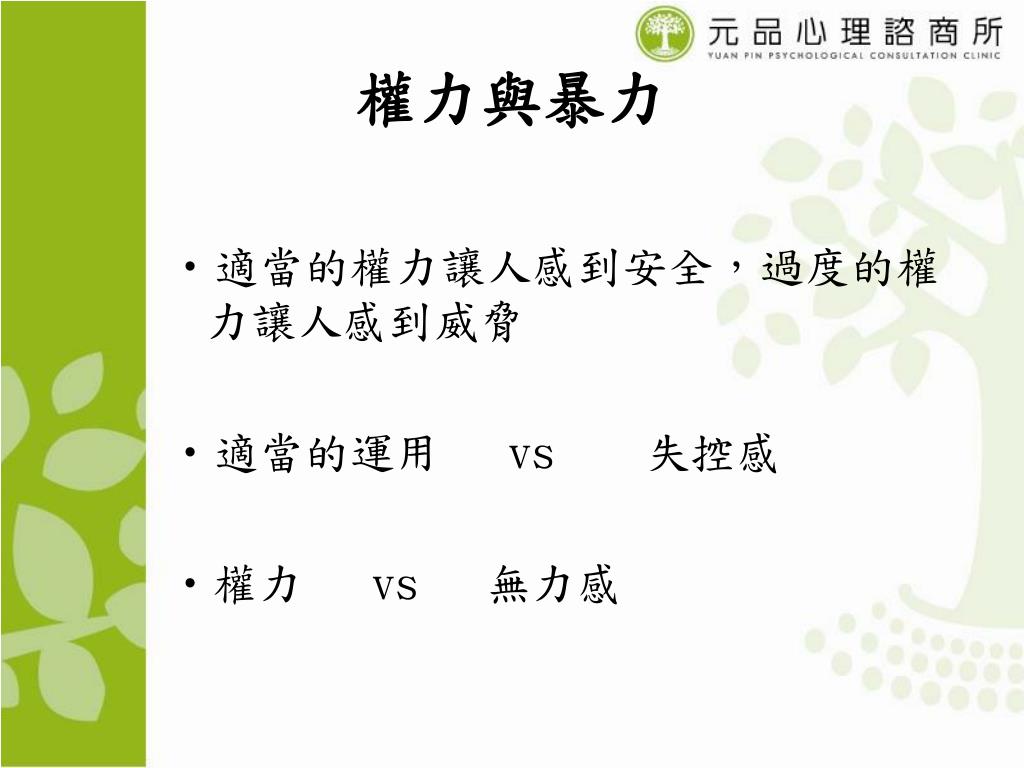 元品心理諮商所
YUAN PIN PSYCHOLOGICAL CONSULTATION CLINIC

權力與暴力

• 適當的權力讓人感到安全，過度的權力讓人感到威脅

• 適當的運用 vs 失控感

• 權力 vs 無力感